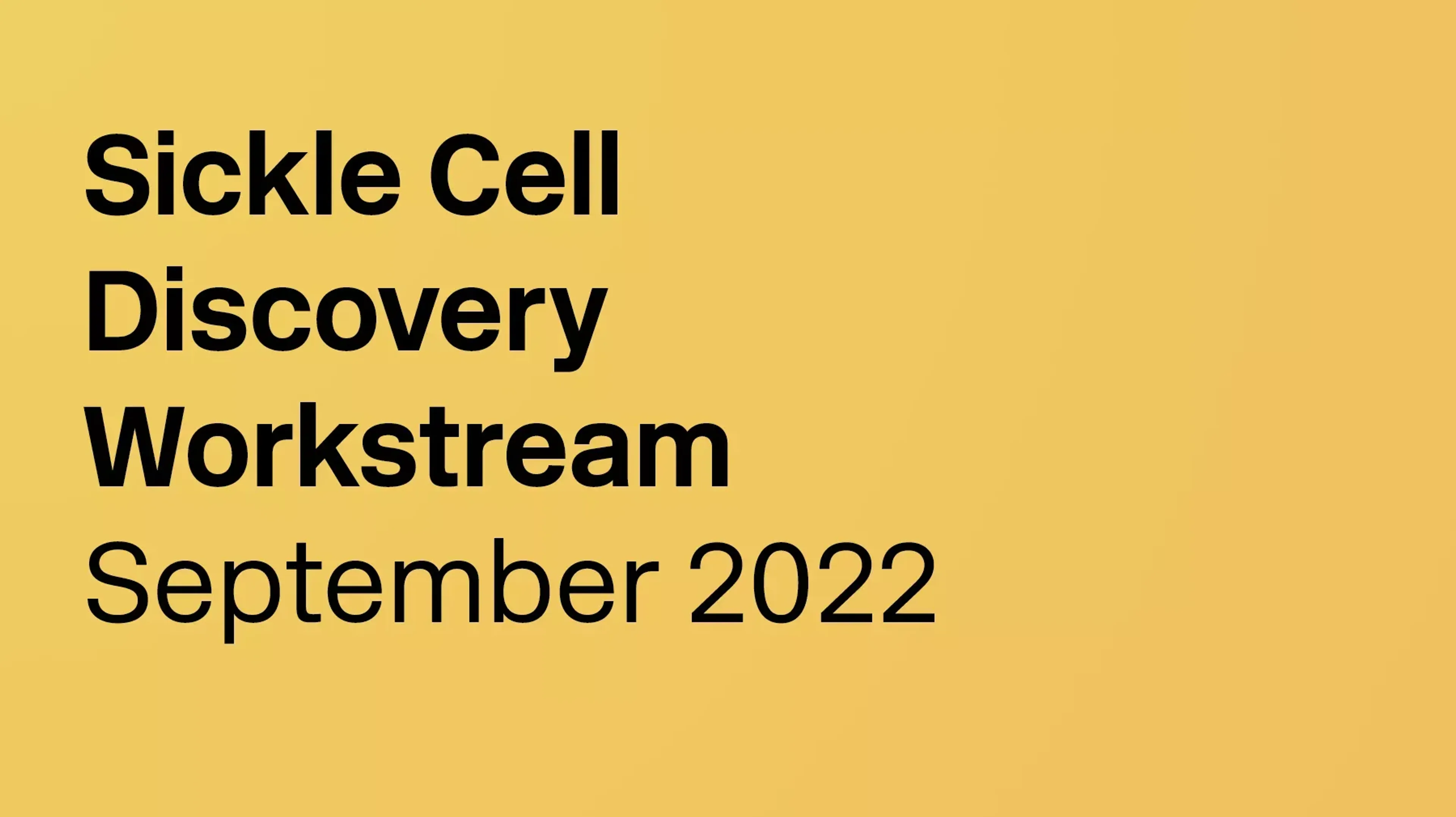 Sickle Cell Discovery Workstream
September 2022